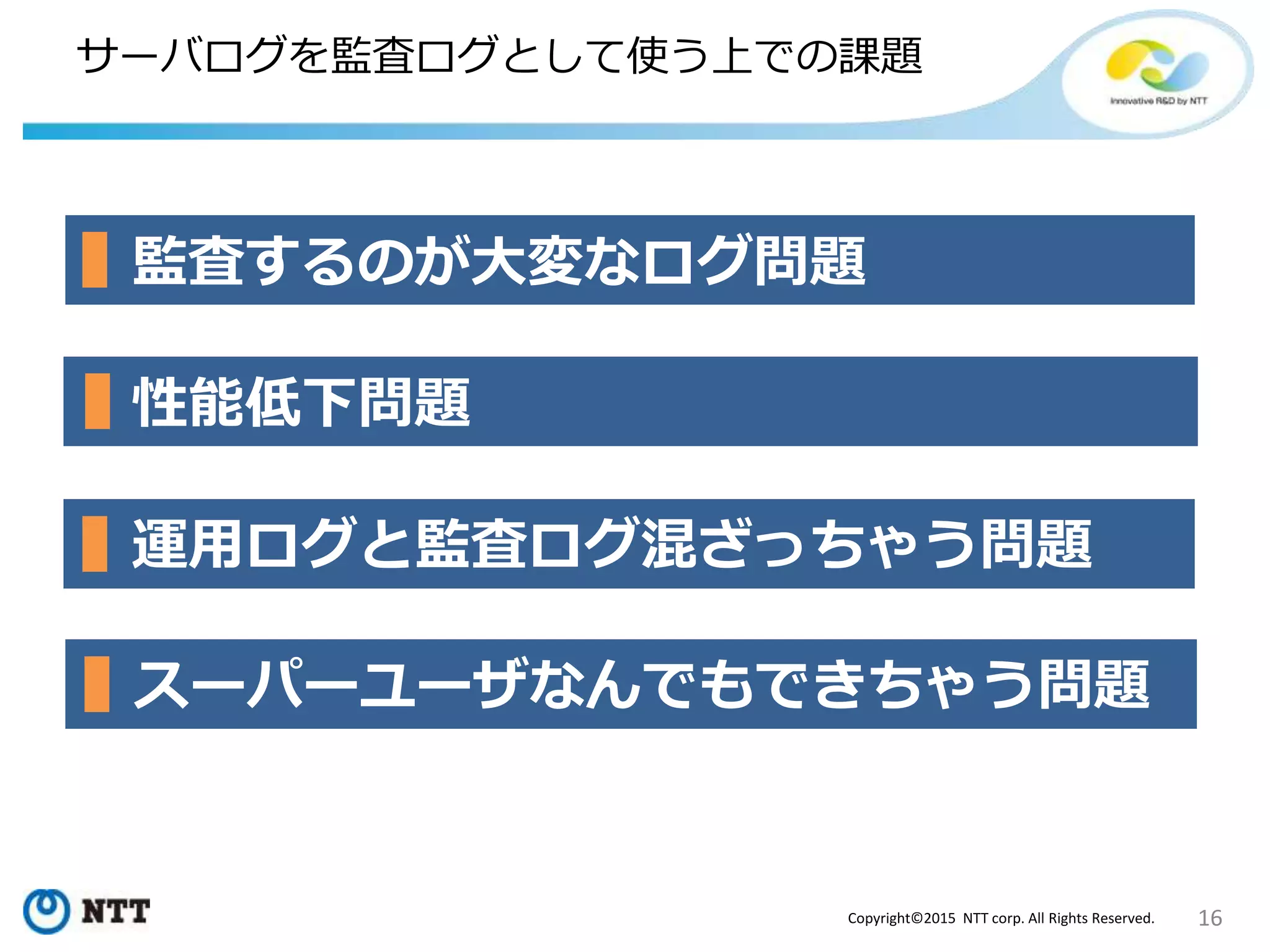 サーバログを監査ログとして使う上での課題

Innovative R&D by NTT

監査するのが大変なログ問題

性能低下問題

運用ログと監査ログ混ざっちゃう問題

スーパーユーザなんでもできちゃう問題

NTT

Copyright©2015 NTT corp. All Rights Reserved.

16